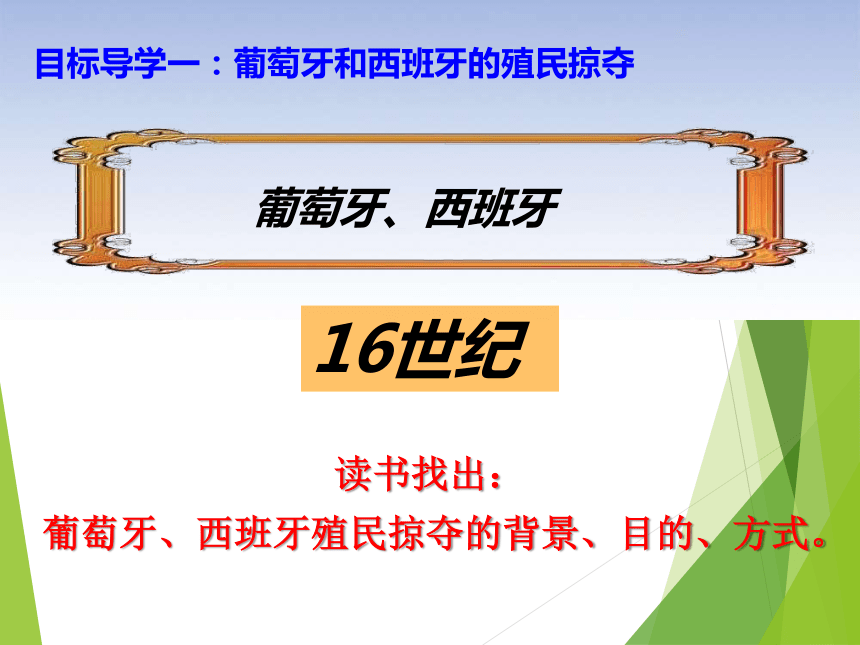 目标导学一：葡萄牙和西班牙的殖民掠夺

葡萄牙、西班牙

16世纪

读书找出：
葡萄牙、西班牙殖民掠夺的背景、目的、方式。